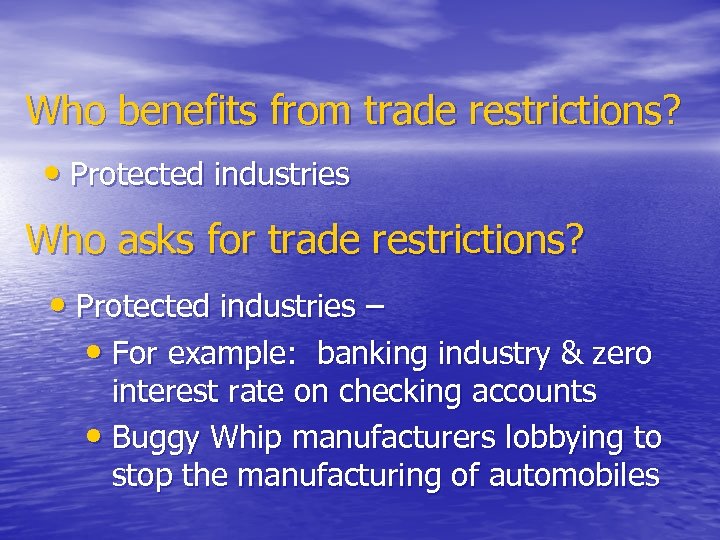 Who benefits from trade restrictions?

• Protected industries

Who asks for trade restrictions?

• Protected industries –

• For example: banking industry & zero interest rate on checking accounts

• Buggy Whip manufacturers lobbying to stop the manufacturing of automobiles